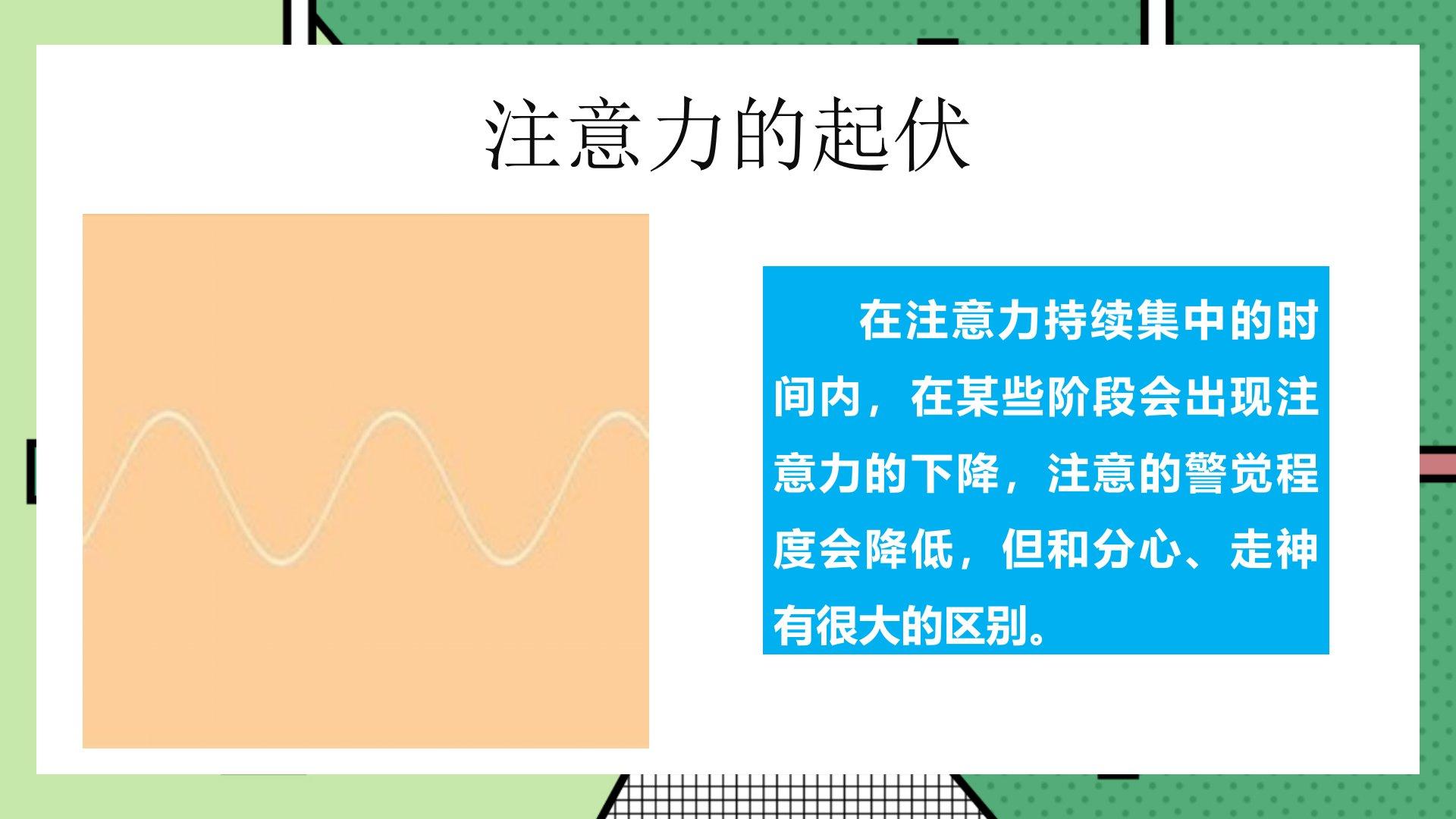 注意力的起伏

在注意力持续集中的时间内，在某些阶段会出现注意力的下降，注意的警觉程度会降低，但和分心、走神有很大的区别。